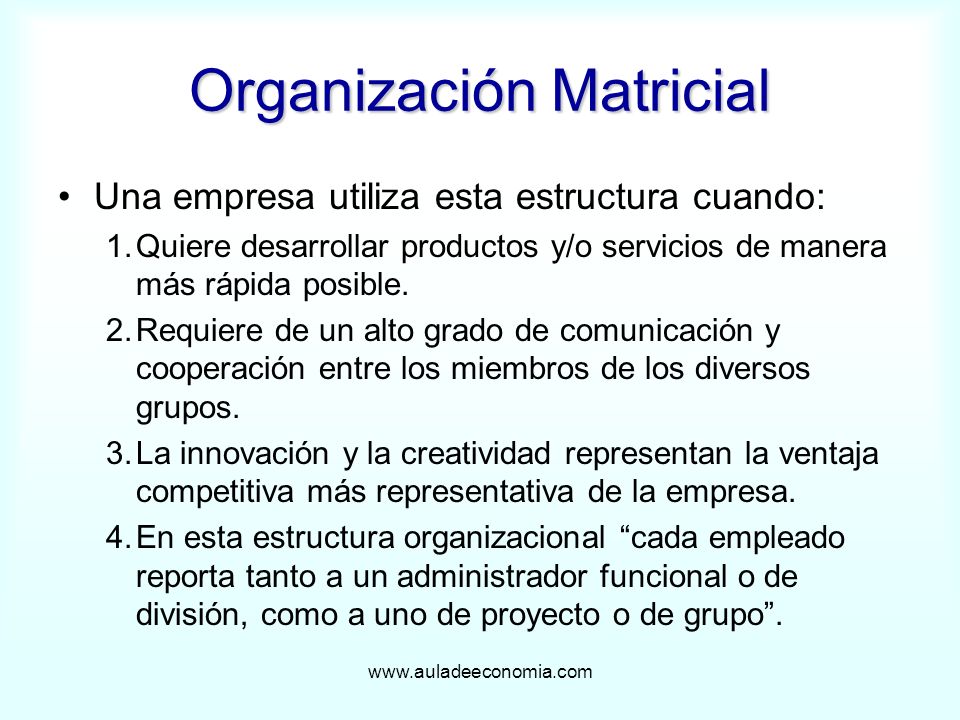 Organización Matricial

• Una empresa utiliza esta estructura cuando:

1. Quiere desarrollar productos y/o servicios de manera más rápida posible.

2. Requiere de un alto grado de comunicación y cooperación entre los miembros de los diversos grupos.

3. La innovación y la creatividad representan la ventaja competitiva más representativa de la empresa.

4. En esta estructura organizacional “cada empleado reporta tanto a un administrador funcional o de división, como a uno de proyecto o de grupo”.

www.auladeeconomia.com